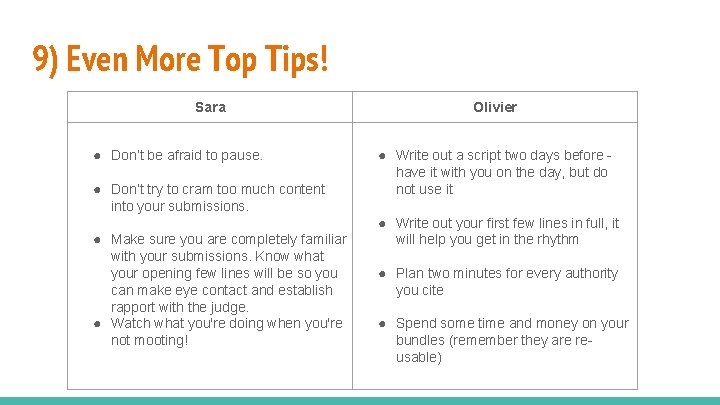 9) Even More Top Tips!

| Sara | Olivier |
|---|---|
| ● Don't be afraid to pause. ● Don't try to cram too much content into your submissions. ● Make sure you are completely familiar with your submissions. Know what your opening few lines will be so you can make eye contact and establish rapport with the judge. ● Watch what you're doing when you're not mooting! | ● Write out a script two days before - have it with you on the day, but do not use it ● Write out your first few lines in full, it will help you get in the rhythm ● Plan two minutes for every authority you cite ● Spend some time and money on your bundles (remember they are re-usable) |